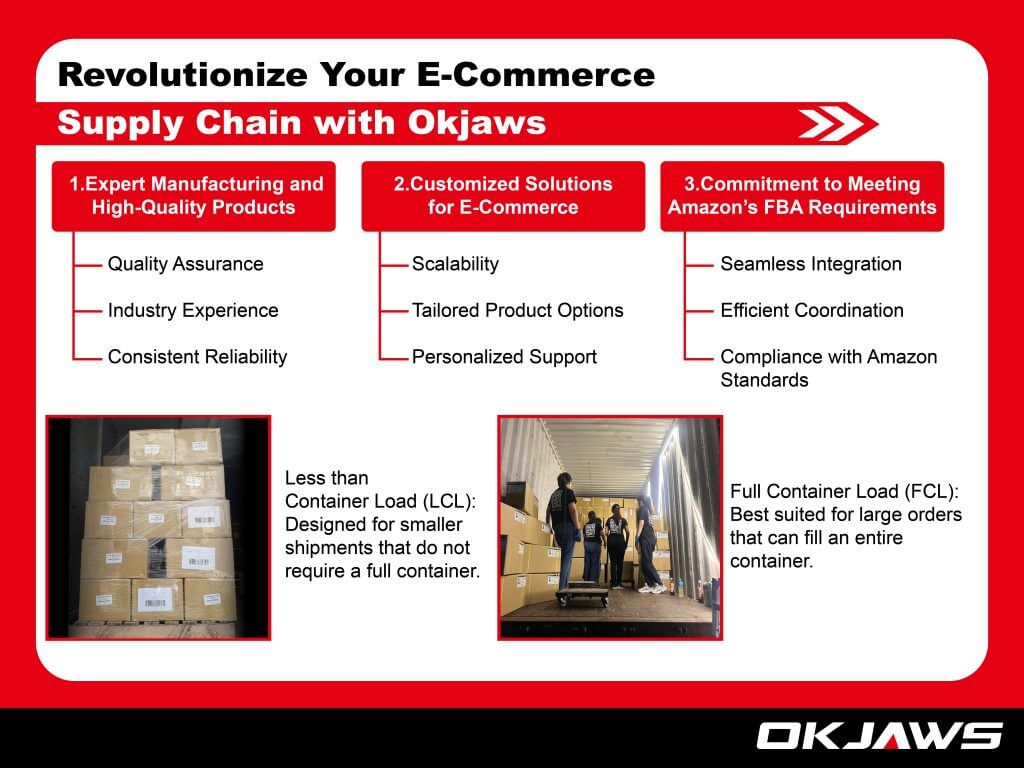 Revolutionize Your E-Commerce
Supply Chain with Okjaws

1.Expert Manufacturing and High-Quality Products

Quality Assurance

Industry Experience

Consistent Reliability

2.Customized Solutions for E-Commerce

Scalability

Tailored Product Options

Personalized Support

3.Commitment to Meeting Amazon's FBA Requirements

Seamless Integration

Efficient Coordination

Compliance with Amazon Standards

Less than Container Load (LCL): Designed for smaller shipments that do not require a full container.

Full Container Load (FCL): Best suited for large orders that can fill an entire container.

OKJAWS